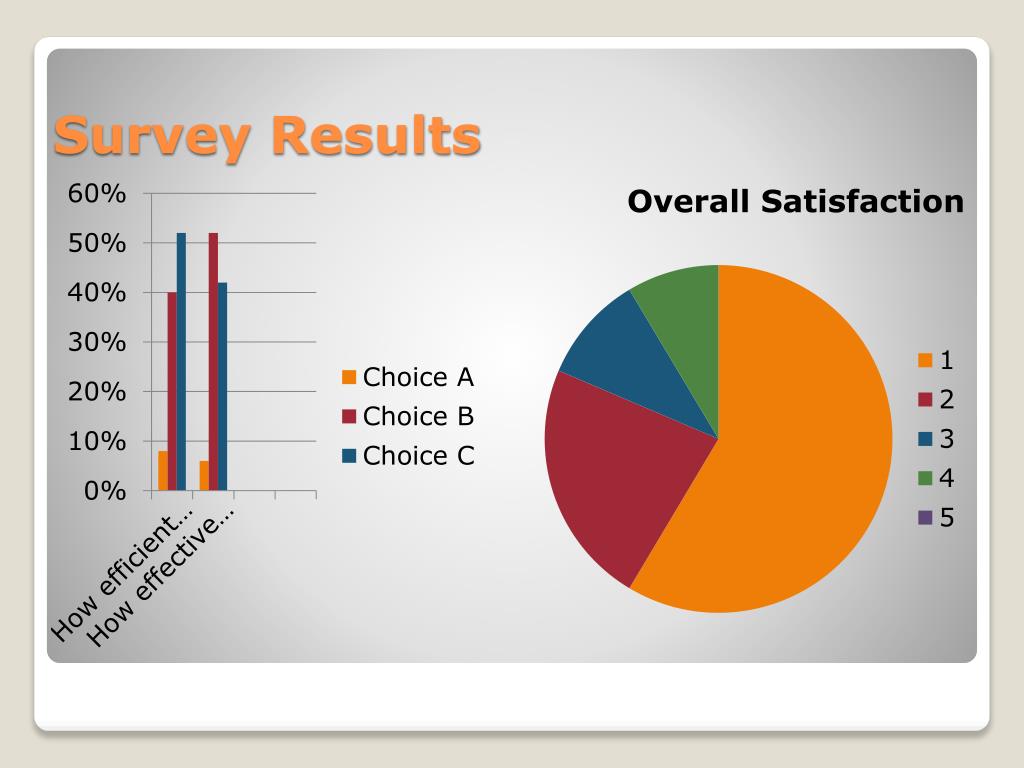 Survey Results

60%
50%
40%
30%
20%
10%
0%

How efficient…
How effective…

Choice A
Choice B
Choice C

Overall Satisfaction

1
2
3
4
5